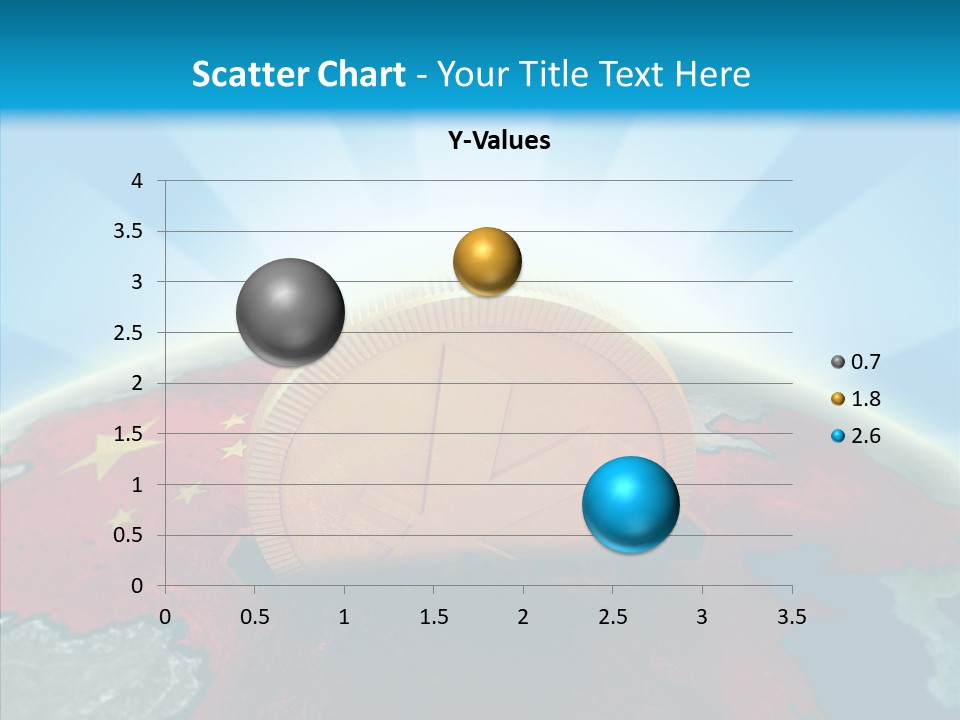 Scatter Chart - Your Title Text Here

Y-Values

4
3.5
3
2.5
2
1.5
1
0.5
0

0 0.5 1 1.5 2 2.5 3 3.5

0.7
1.8
2.6